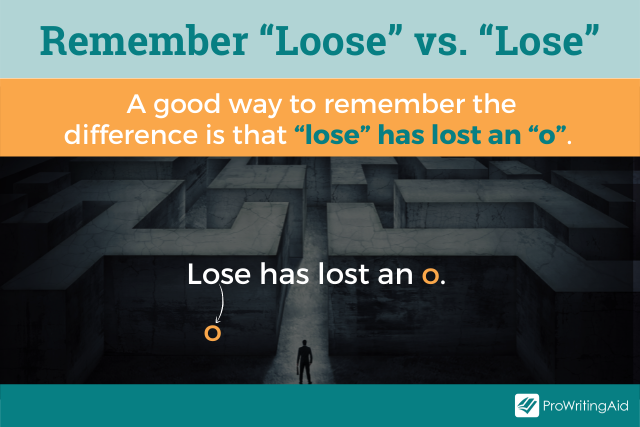 Remember “Loose” vs. “Lose”

A good way to remember the difference is that “lose” has lost an “o”.

Lose has lost an o.

o

ProWritingAid